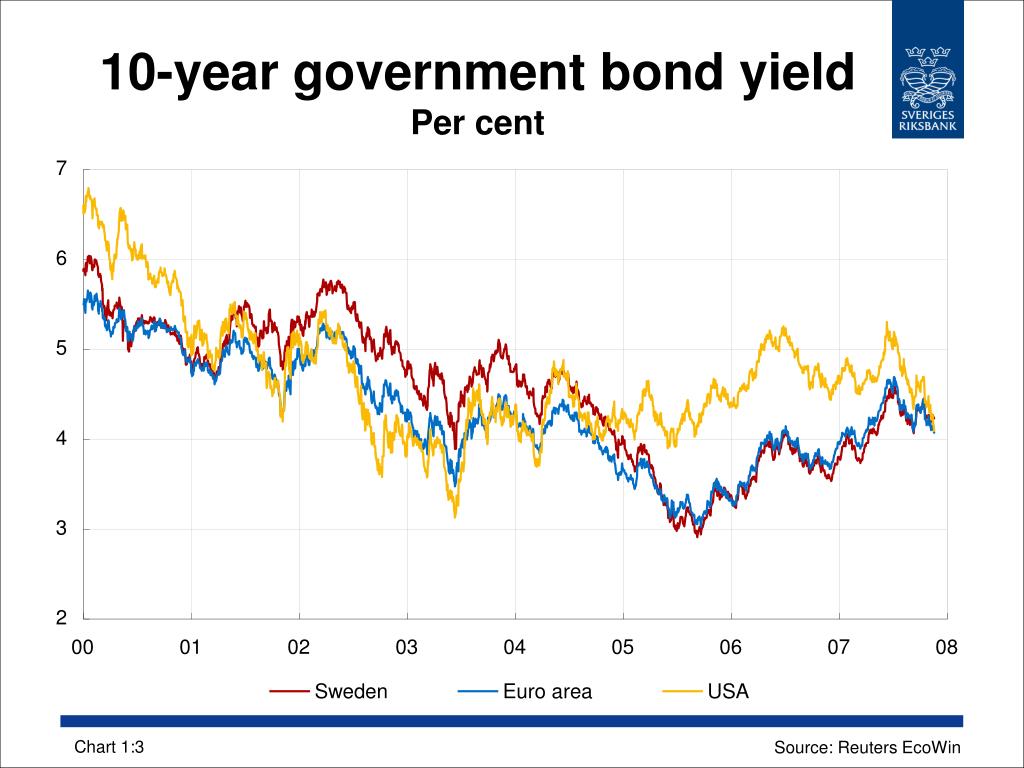 10-year government bond yield
Per cent

SVERIGES RIKSBANK

7
6
5
4
3
2

00 01 02 03 04 05 06 07 08

Sweden Euro area USA

Chart 1:3

Source: Reuters EcoWin